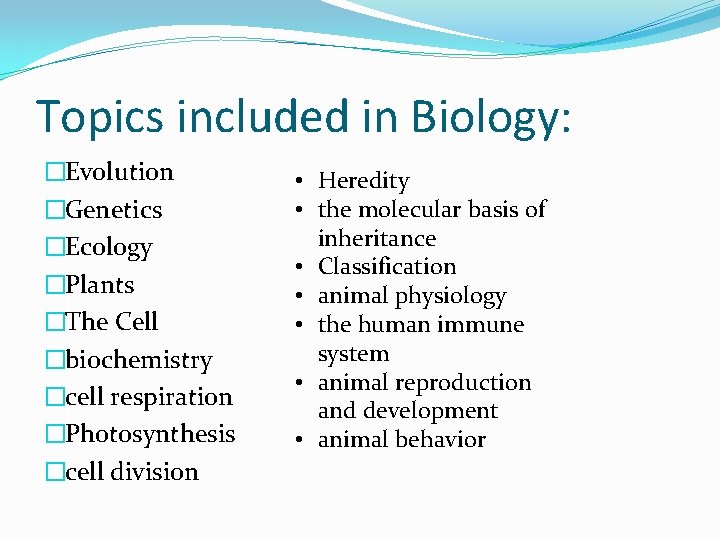 Topics included in Biology:

□Evolution
□Genetics
□Ecology
□Plants
□The Cell
□biochemistry
□cell respiration
□Photosynthesis
□cell division

• Heredity
• the molecular basis of inheritance
• Classification
• animal physiology
• the human immune system
• animal reproduction and development
• animal behavior